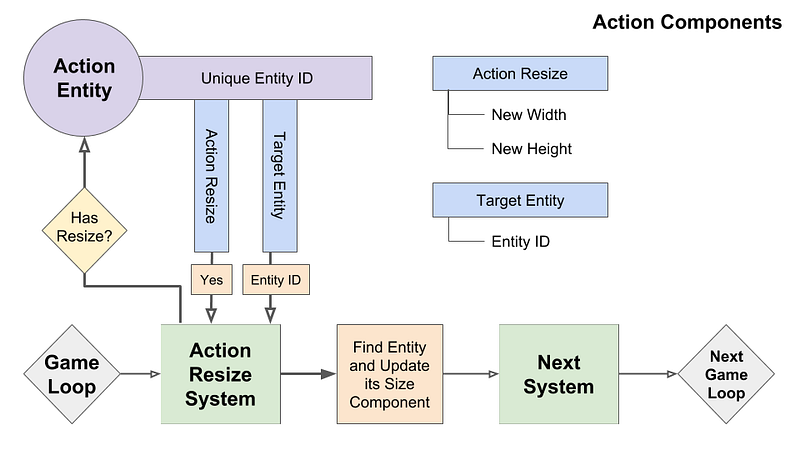 Action Components

Action Entity

Unique Entity ID

Action Resize

Target Entity

Has Resize?

Yes

Entity ID

Action Resize

New Width

New Height

Target Entity

Entity ID

Game Loop

Action Resize System

Find Entity and Update its Size Component

Next System

Next Game Loop